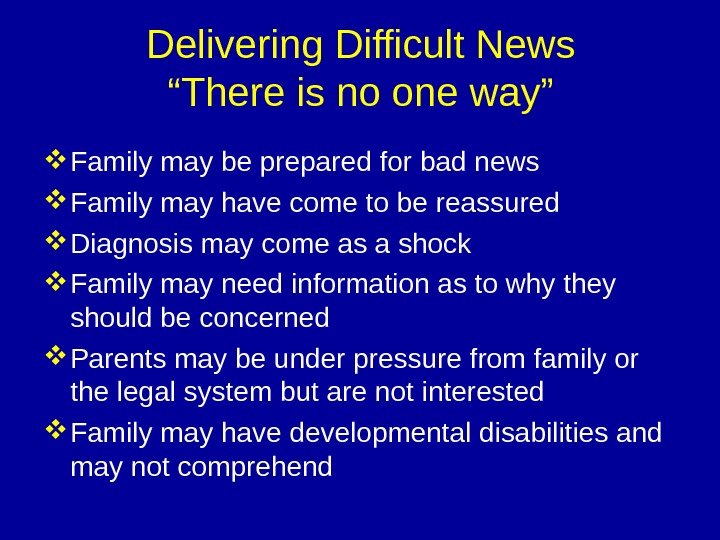 Delivering Difficult News
“There is no one way”

❖ Family may be prepared for bad news

❖ Family may have come to be reassured

❖ Diagnosis may come as a shock

❖ Family may need information as to why they should be concerned

❖ Parents may be under pressure from family or the legal system but are not interested

❖ Family may have developmental disabilities and may not comprehend